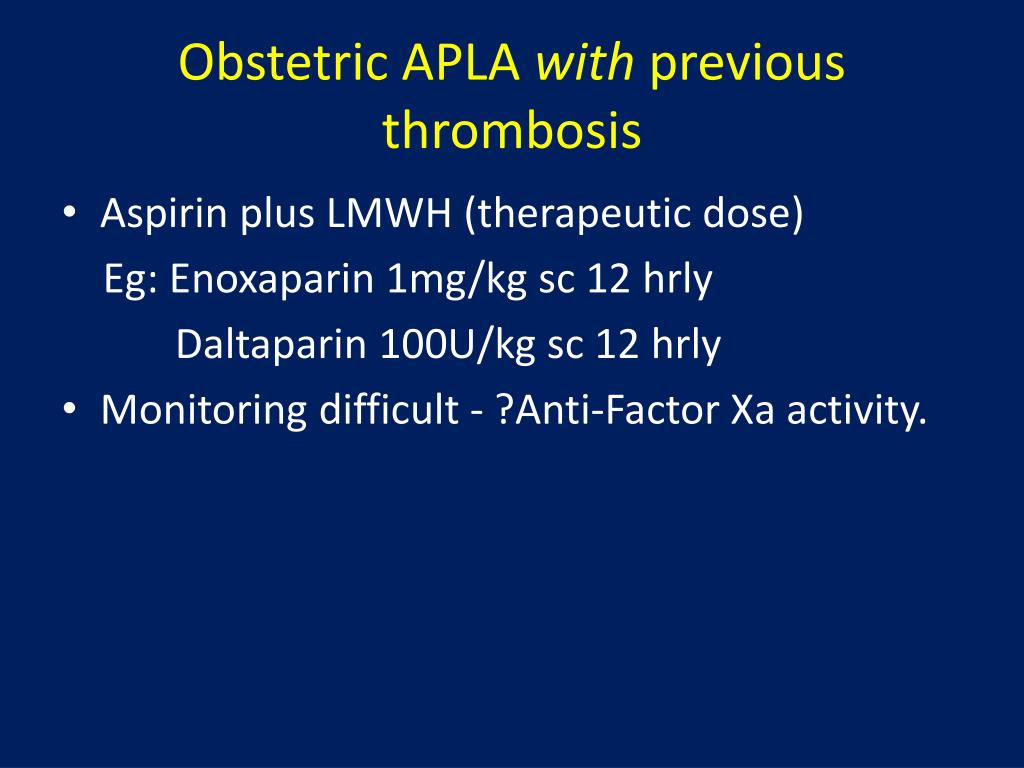 Obstetric APLA with previous thrombosis

• Aspirin plus LMWH (therapeutic dose)
Eg: Enoxaparin 1mg/kg sc 12 hrly
Daltaparin 100U/kg sc 12 hrly
• Monitoring difficult - ?Anti-Factor Xa activity.